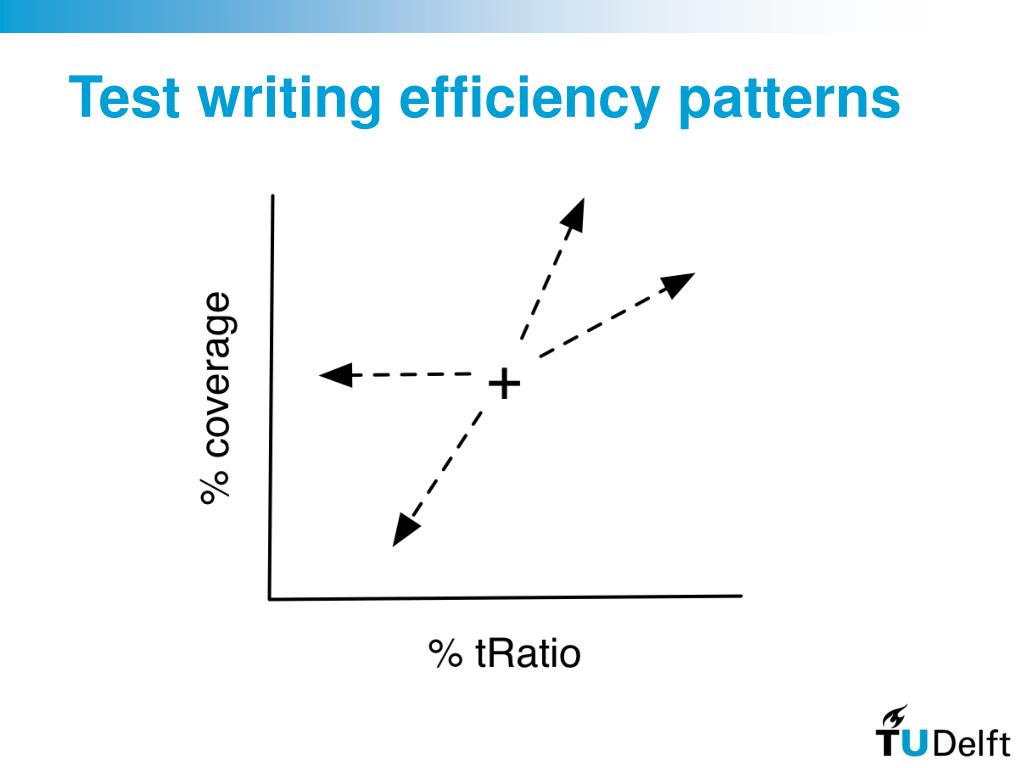 Test writing efficiency patterns

% coverage

+

% tRatio

TUDelft